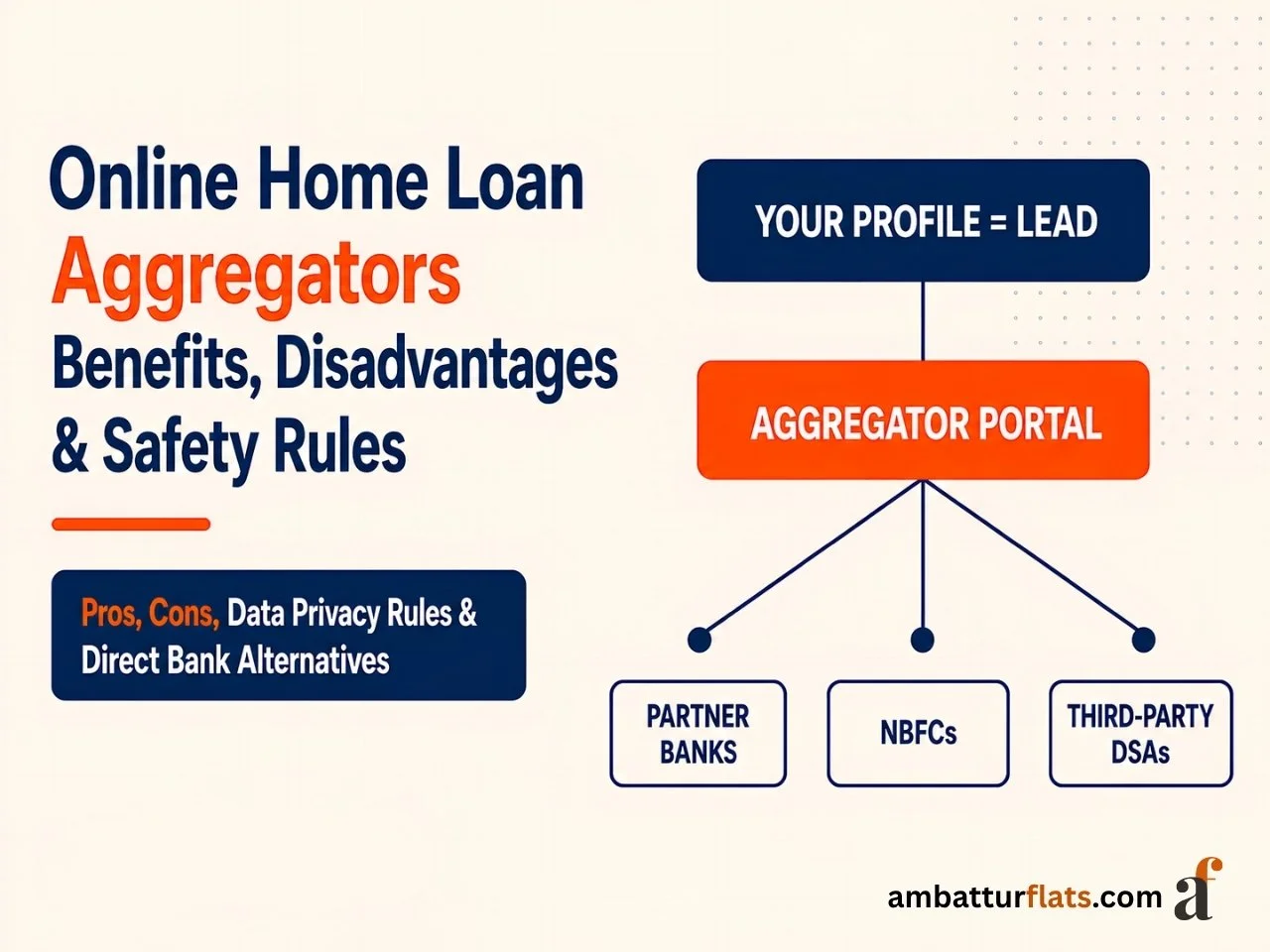 Online Home Loan
Aggregators
Benefits, Disadvantages
& Safety Rules

Pros, Cons, Data Privacy Rules & Direct Bank Alternatives

YOUR PROFILE = LEAD

AGGREGATOR PORTAL

PARTNER BANKS

NBFCs

THIRD-PARTY DSAs

ambatturflats.com af